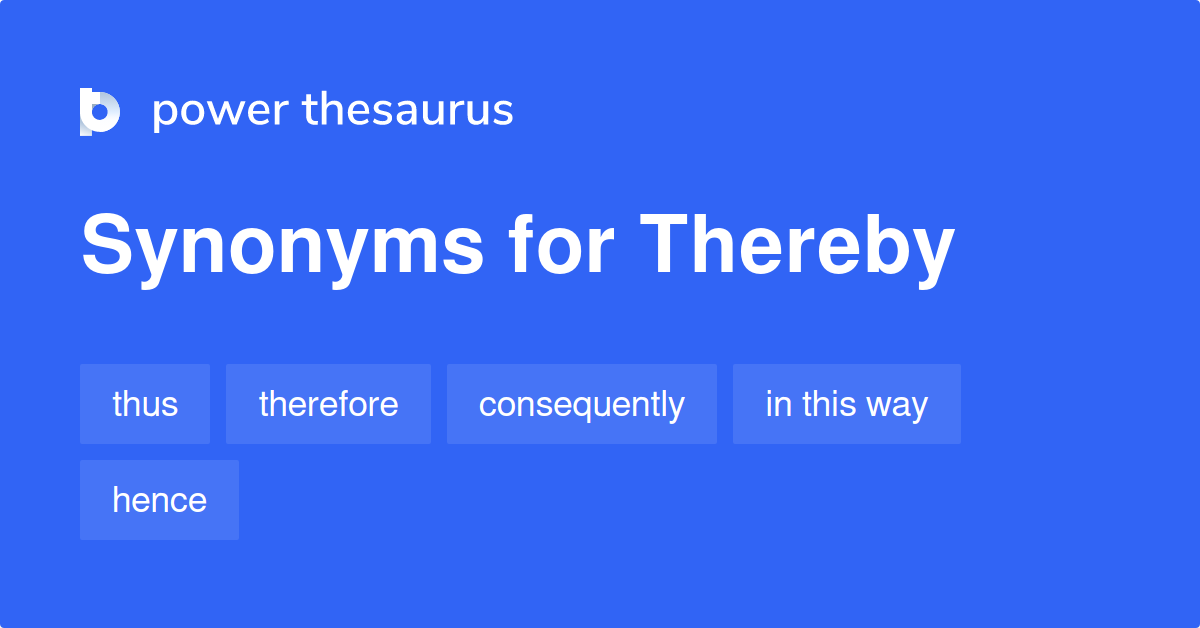 power thesaurus

Synonyms for Thereby

thus therefore consequently in this way hence